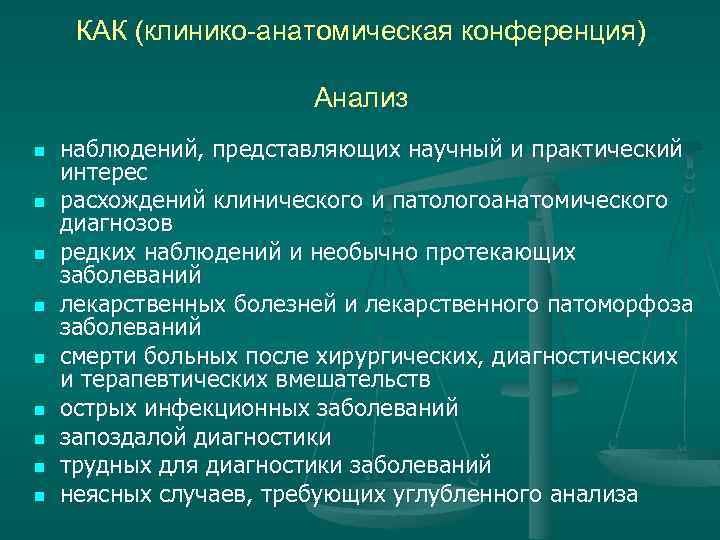 КАК (клинико-анатомическая конференция)

Анализ

- наблюдений, представляющих научный и практический интерес
- расхождений клинического и патологоанатомического диагнозов
- редких наблюдений и необычно протекающих заболеваний
- лекарственных болезней и лекарственного патоморфоза заболеваний
- смерти больных после хирургических, диагностических и терапевтических вмешательств
- острых инфекционных заболеваний
- запоздалой диагностики
- трудных для диагностики заболеваний
- неясных случаев, требующих углубленного анализа